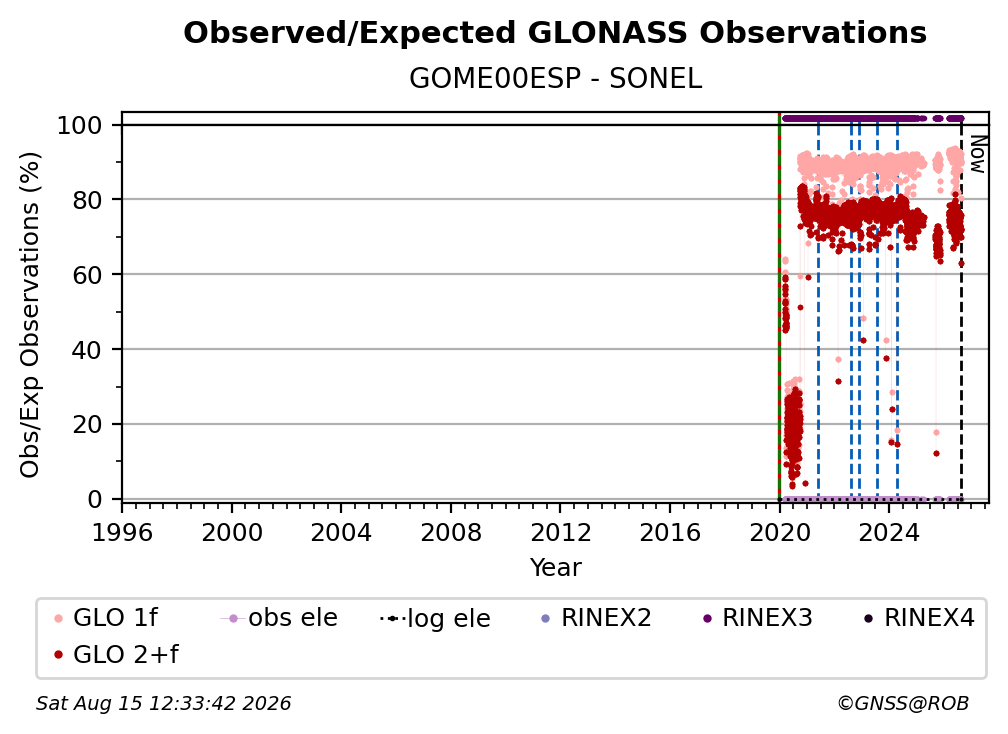 Observed/Expected GLONASS Observations
GOME00ESP - SONEL

Obs/Exp Observations (%)

100
80
60
40
20
0

Now

1996 2000 2004 2008 2012 2016 2020 2024

Year

GLO 1f
obs ele
log ele
RINEX2
RINEX3
RINEX4
GLO 2+f

Sat Aug 15 12:33:42 2026
©GNSS@ROB